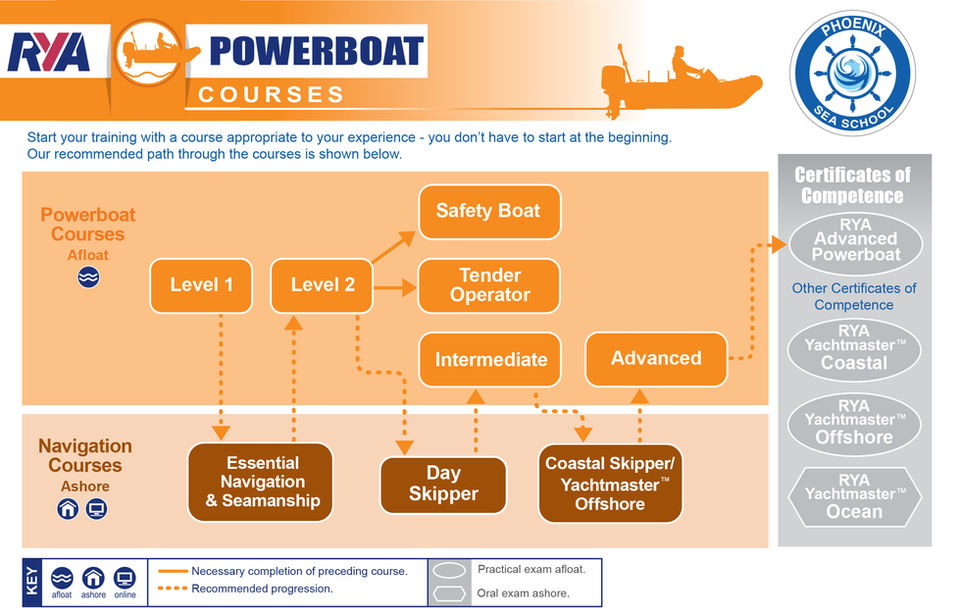 RYA POWERBOAT COURSES

PHOENIX SEA SCHOOL

Start your training with a course appropriate to your experience - you don't have to start at the beginning. Our recommended path through the courses is shown below.

Powerboat Courses Afloat

Level 1

Level 2

Safety Boat

Tender Operator

Intermediate

Advanced

Navigation Courses Ashore

Essential Navigation & Seamanship

Day Skipper

Coastal Skipper/ Yachtmaster™ Offshore

Certificates of Competence

RYA Advanced Powerboat

Other Certificates of Competence

RYA Yachtmaster™ Coastal

RYA Yachtmaster™ Offshore

RYA Yachtmaster™ Ocean

KEY

afloat ashore online

Necessary completion of preceding course.

Recommended progression.

Practical exam afloat.

Oral exam ashore.